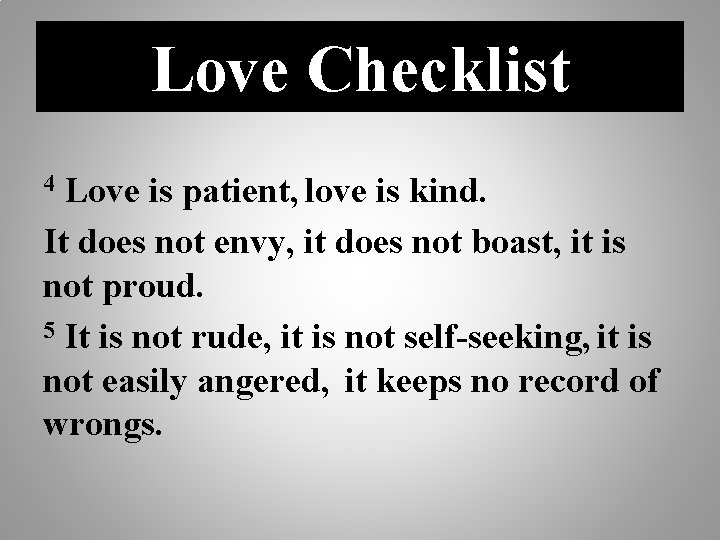 Love Checklist

$^4$ Love is patient, love is kind.

It does not envy, it does not boast, it is not proud.

$^5$ It is not rude, it is not self-seeking, it is not easily angered, it keeps no record of wrongs.